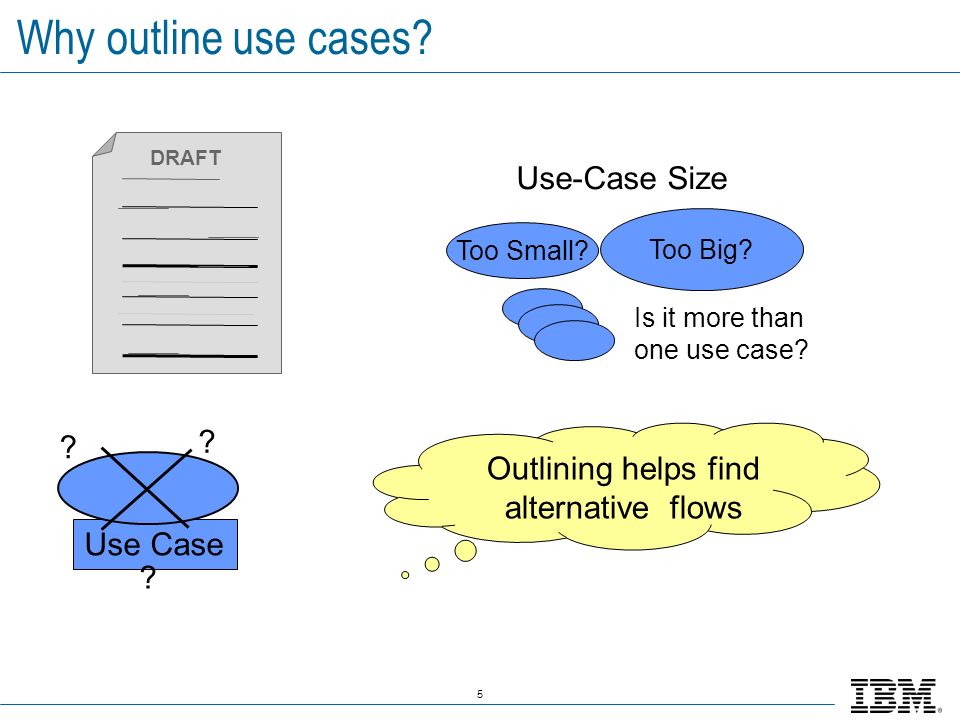 Why outline use cases?

DRAFT

Use-Case Size

Too Small?

Too Big?

Is it more than one use case?

? ?

Use Case

?

Outlining helps find alternative flows

5

IBM